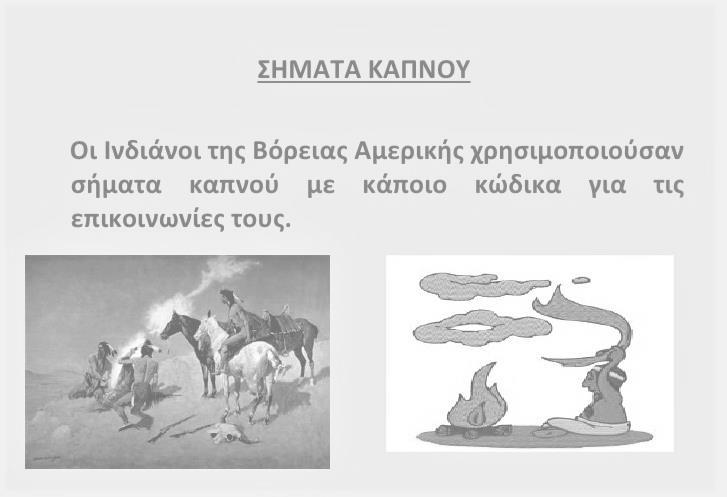 ΣΗΜΑΤΑ ΚΑΠΝΟΥ

Οι Ινδιάνοι της Βόρειας Αμερικής χρησιμοποιούσαν σήματα καπνού με κάποιο κώδικα για τις επικοινωνίες τους.